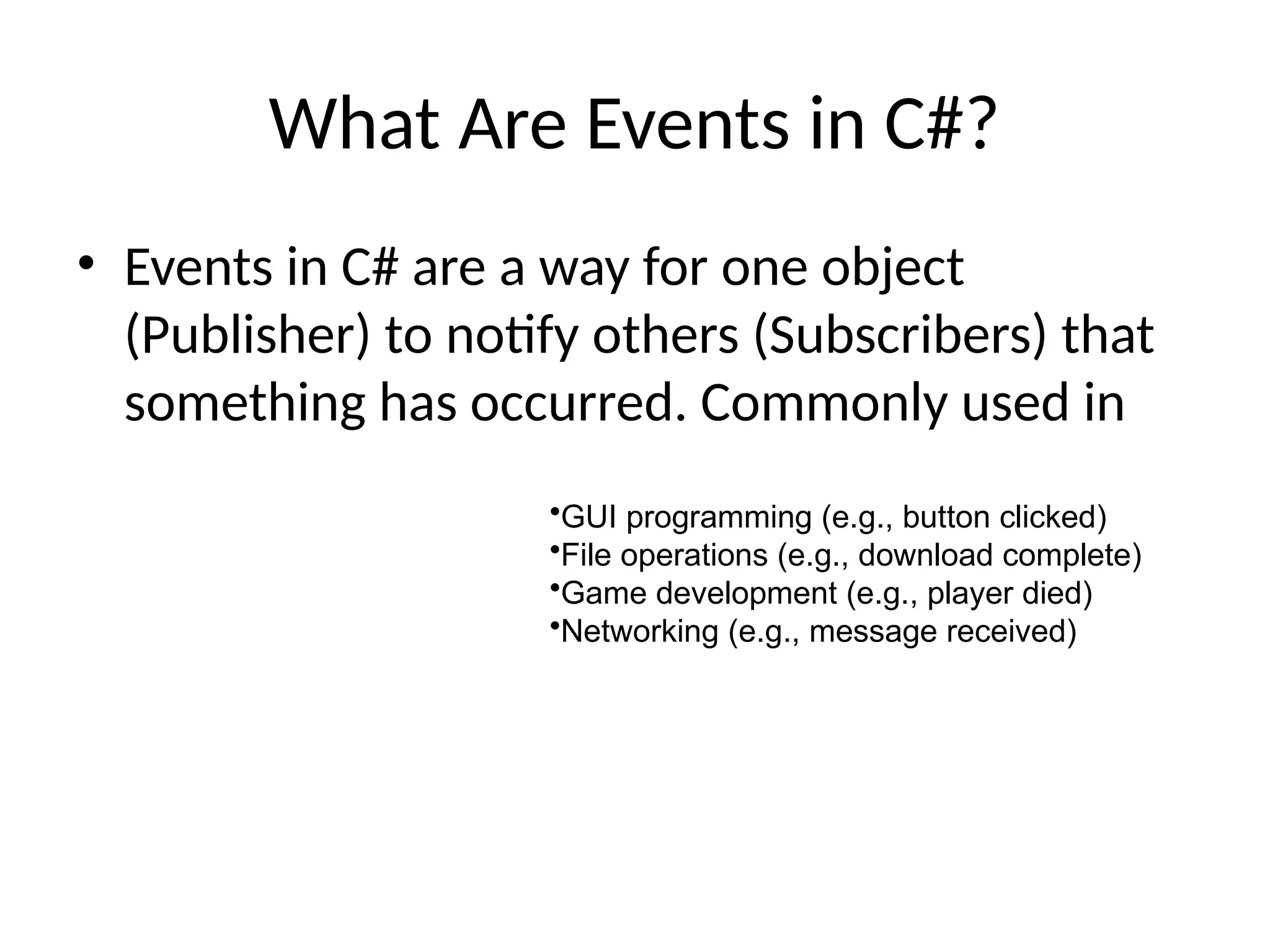 What Are Events in C#?

• Events in C# are a way for one object (Publisher) to notify others (Subscribers) that something has occurred. Commonly used in

•GUI programming (e.g., button clicked)
•File operations (e.g., download complete)
•Game development (e.g., player died)
•Networking (e.g., message received)